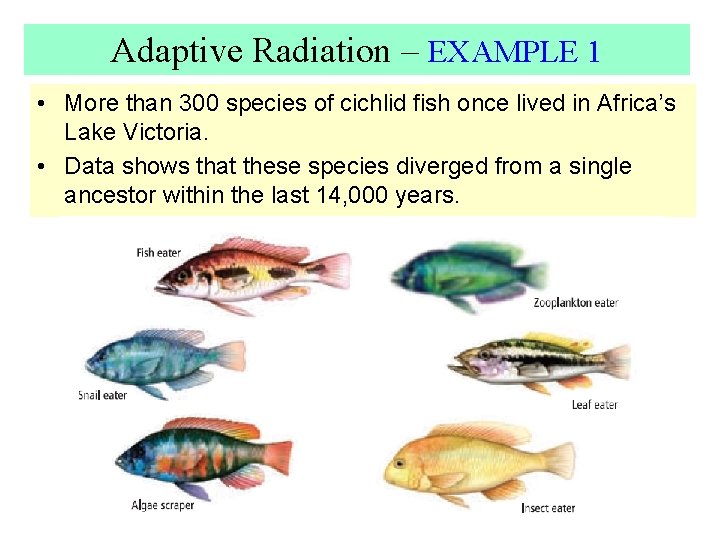 Adaptive Radiation – EXAMPLE 1

• More than 300 species of cichlid fish once lived in Africa's Lake Victoria.
• Data shows that these species diverged from a single ancestor within the last 14,000 years.

Fish eater

Zooplankton eater

Snail eater

Leaf eater

Algae scraper

Insect eater